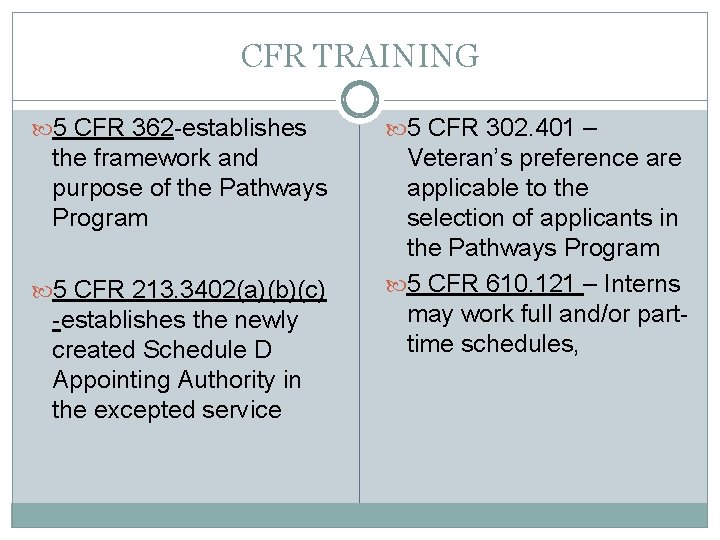 CFR TRAINING

5 CFR 362-establishes the framework and purpose of the Pathways Program

5 CFR 213.3402(a)(b)(c) -establishes the newly created Schedule D Appointing Authority in the excepted service

5 CFR 302.401 – Veteran's preference are applicable to the selection of applicants in the Pathways Program

5 CFR 610.121 – Interns may work full and/or part-time schedules,